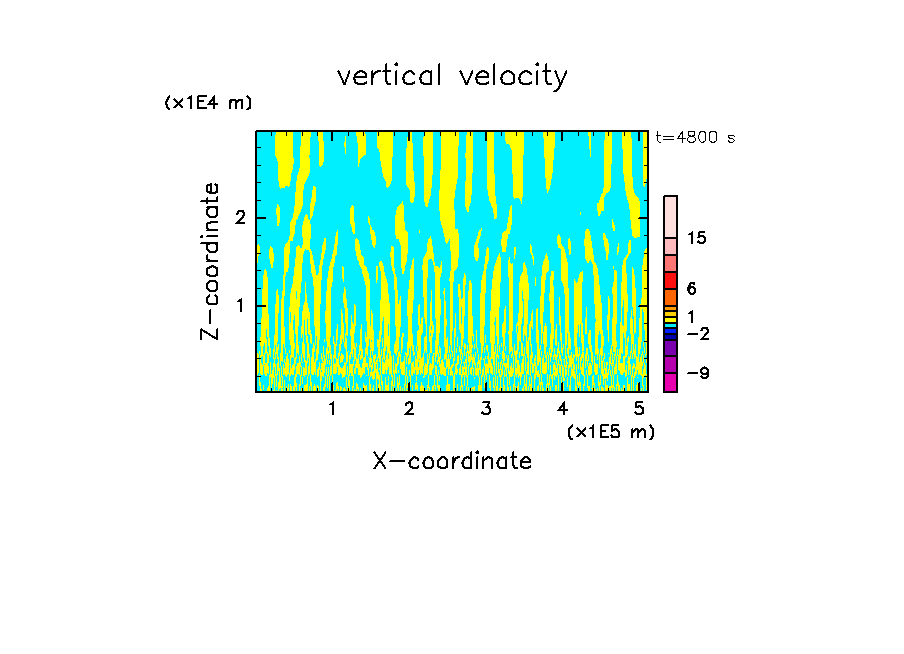 vertical velocity

(x1E4 m)

t=4800 s

Z-coordinate

2

1

15

6

1

−2

−9

1 2 3 4 5

(x1E5 m)

X-coordinate